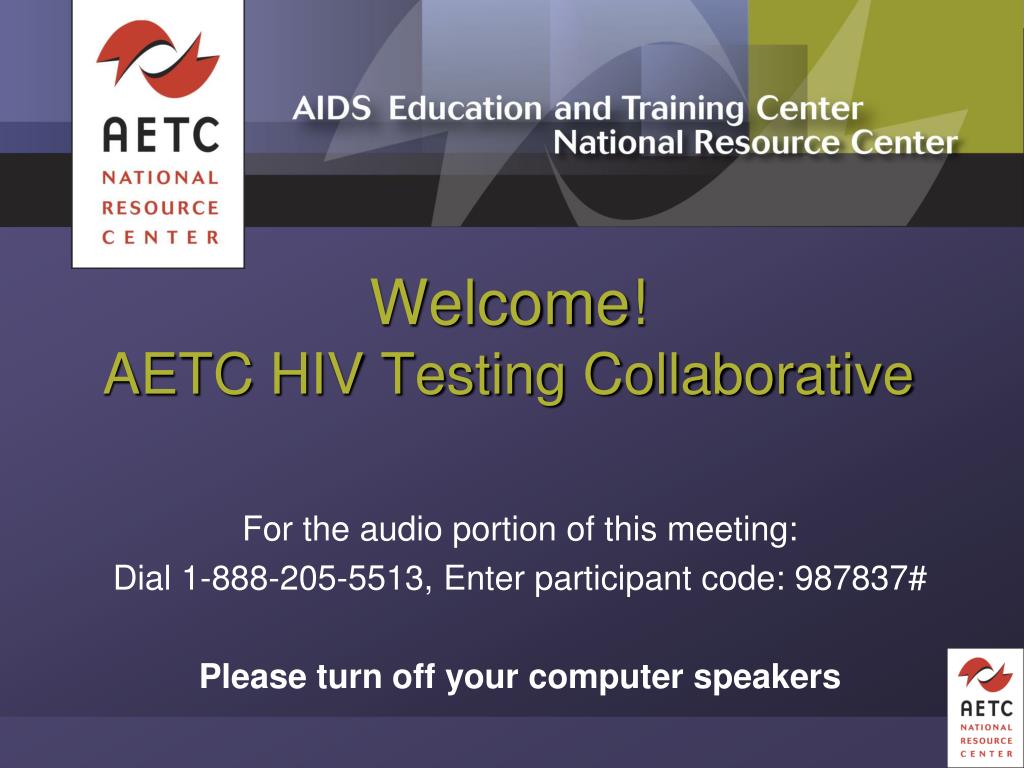 AETC
NATIONAL
RESOURCE
CENTER

AIDS Education and Training Center
National Resource Center

Welcome!
AETC HIV Testing Collaborative

For the audio portion of this meeting:
Dial 1-888-205-5513, Enter participant code: 987837#

Please turn off your computer speakers

AETC
NATIONAL
RESOURCE
CENTER